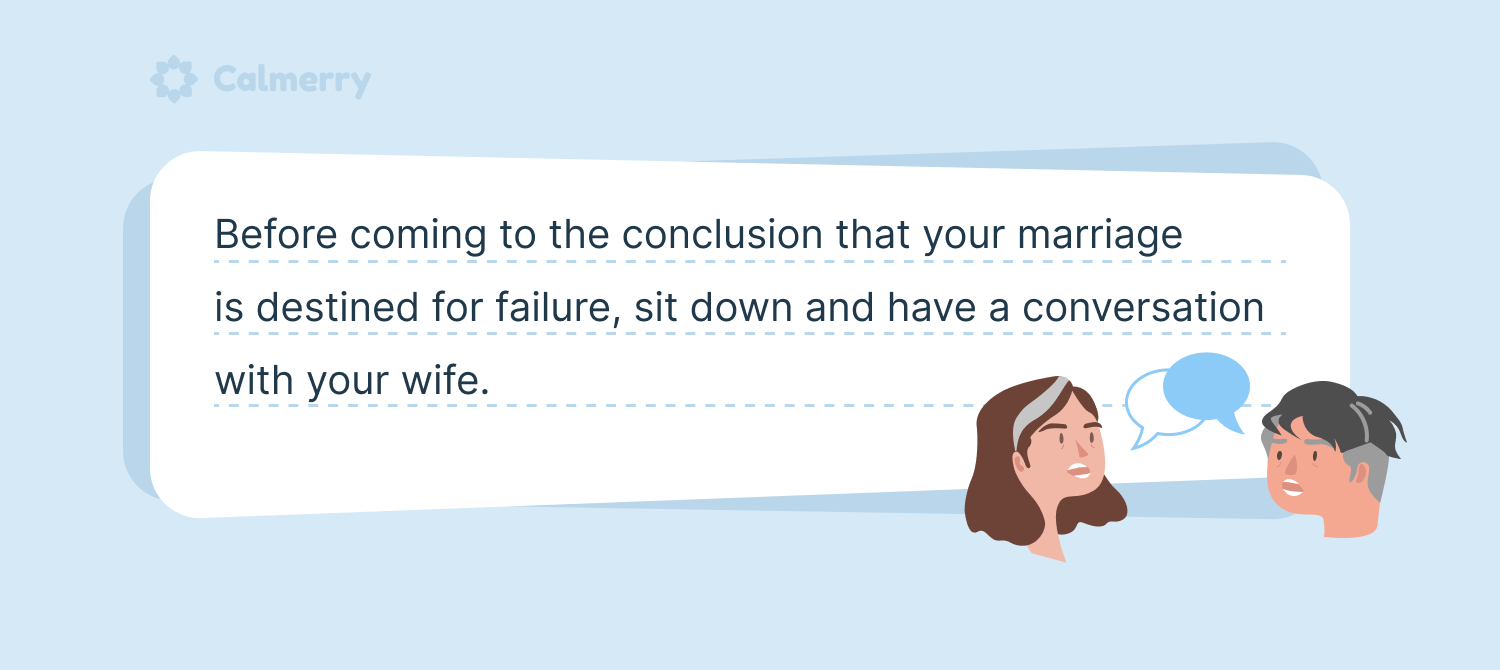 Calmerry

Before coming to the conclusion that your marriage is destined for failure, sit down and have a conversation with your wife.